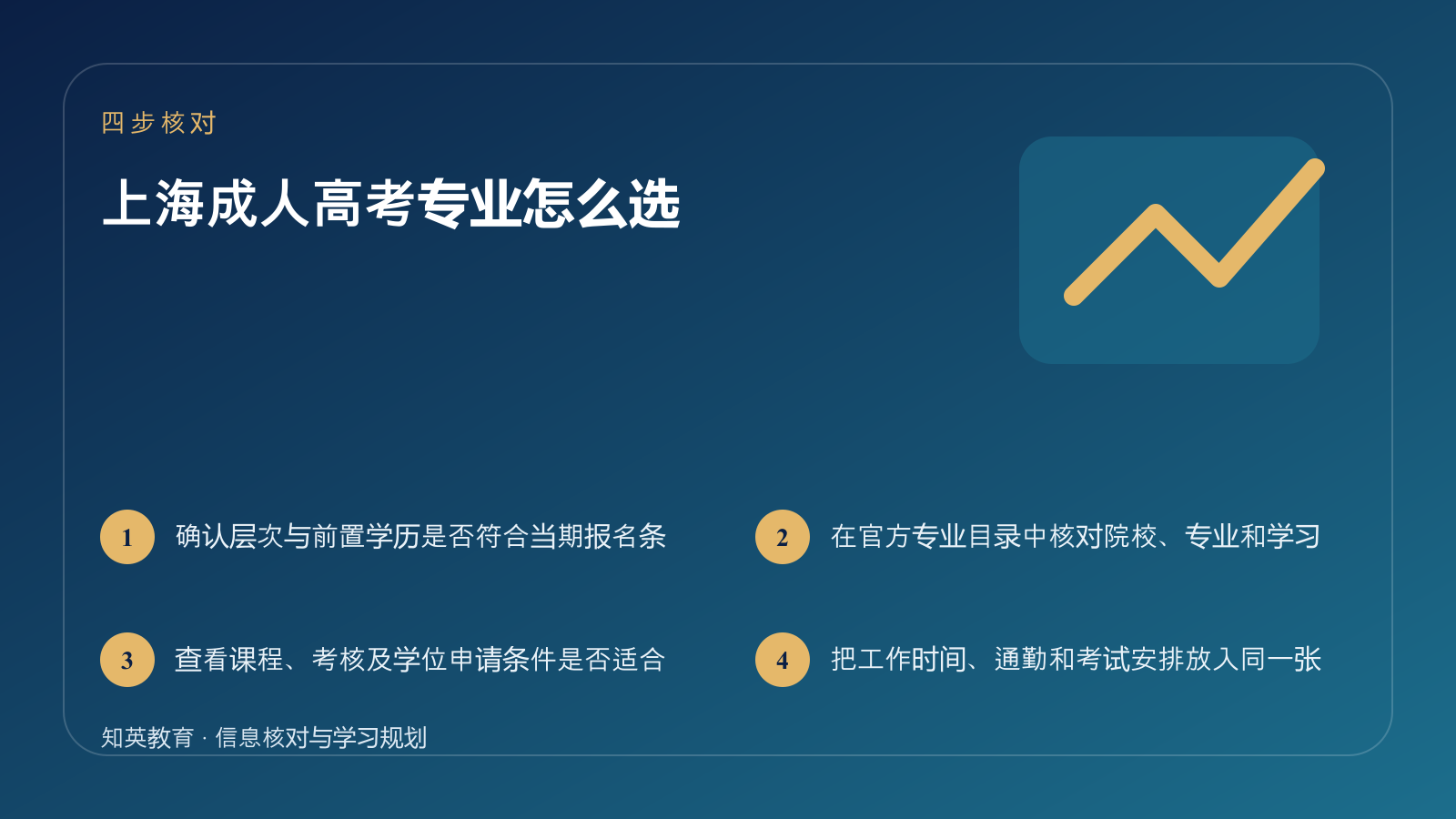 四步核对

上海成人高考专业怎么选

1 确认层次与前置学历是否符合当期报名条

2 在官方专业目录中核对院校、专业和学习

3 查看课程、考核及学位申请条件是否适合

4 把工作时间、通勤和考试安排放入同一张

知英教育 · 信息核对与学习规划